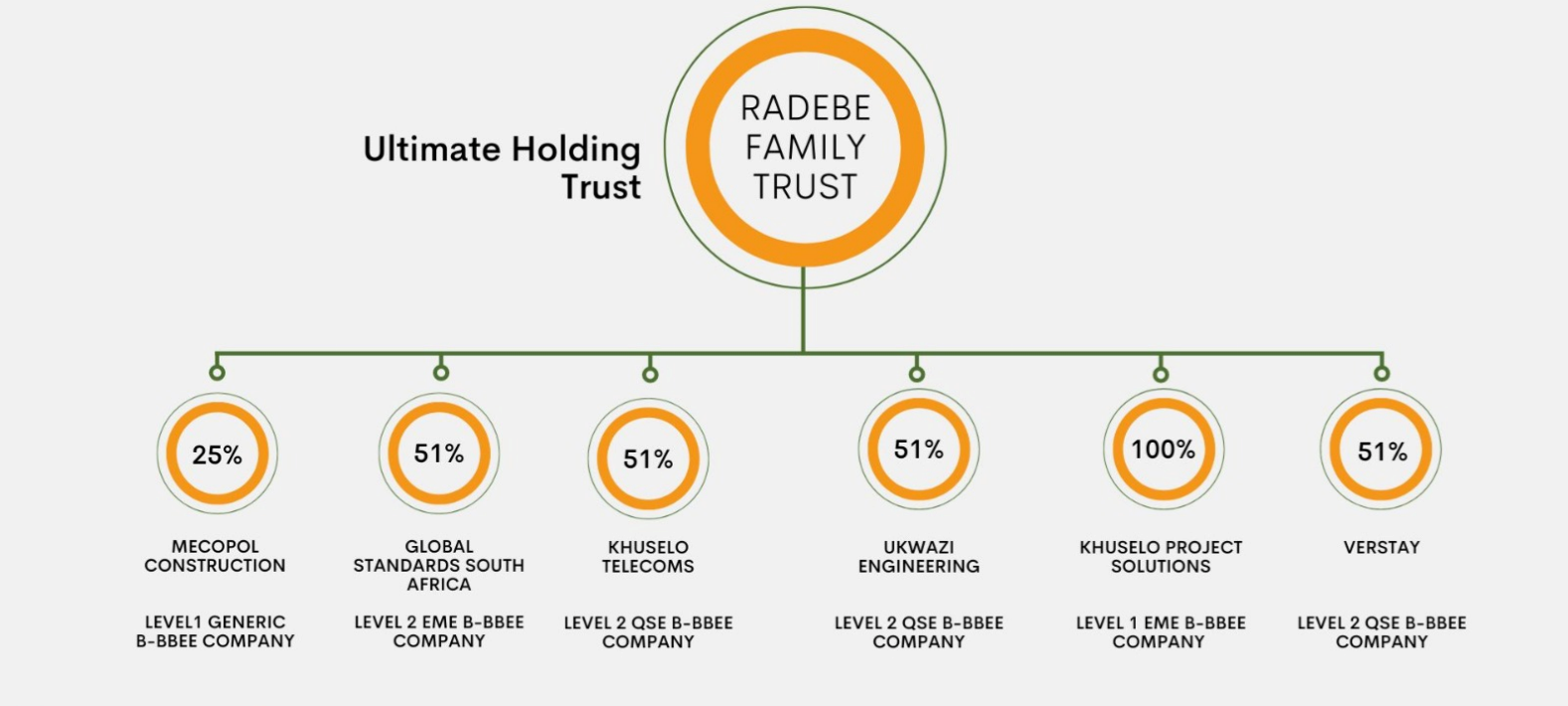 Ultimate Holding Trust

RADEBE FAMILY TRUST

25%

MECOPOL CONSTRUCTION

LEVEL1 GENERIC B-BBEE COMPANY

51%

GLOBAL STANDARDS SOUTH AFRICA

LEVEL 2 EME B-BBEE COMPANY

51%

KHUSELO TELECOMS

LEVEL 2 QSE B-BBEE COMPANY

51%

UKWAZI ENGINEERING

LEVEL 2 QSE B-BBEE COMPANY

100%

KHUSELO PROJECT SOLUTIONS

LEVEL 1 EME B-BBEE COMPANY

51%

VERSTAY

LEVEL 2 QSE B-BBEE COMPANY